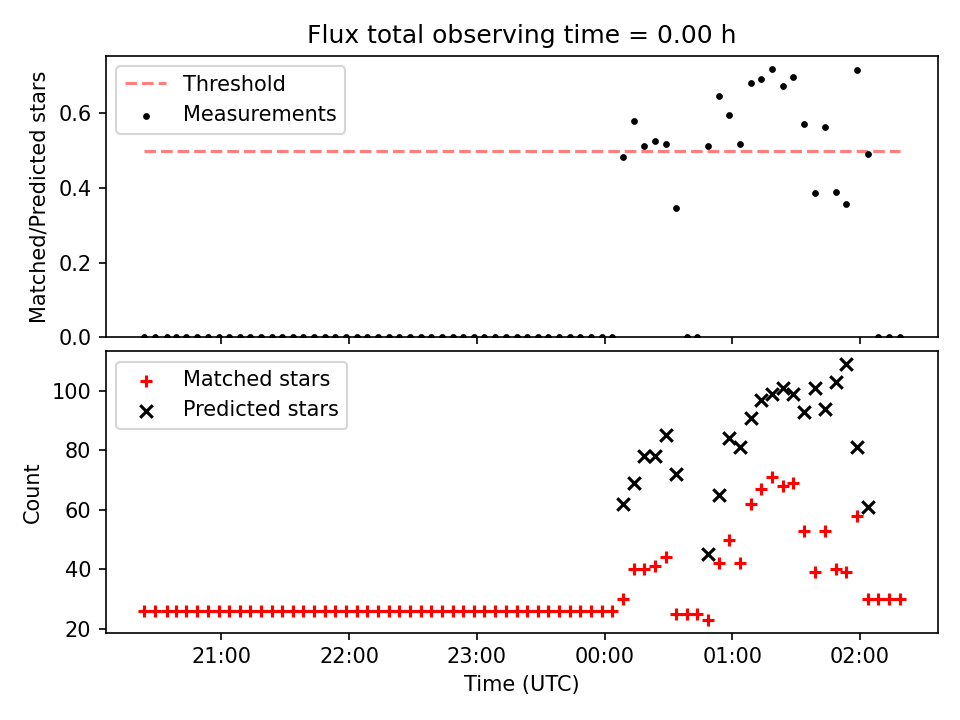 Flux total observing time = 0.00 h

Threshold
Measurements

Matched/Predicted stars
0.6
0.4
0.2
0.0

Matched stars
Predicted stars

Count
100
80
60
40
20

21:00
22:00
23:00
00:00
01:00
02:00
Time (UTC)